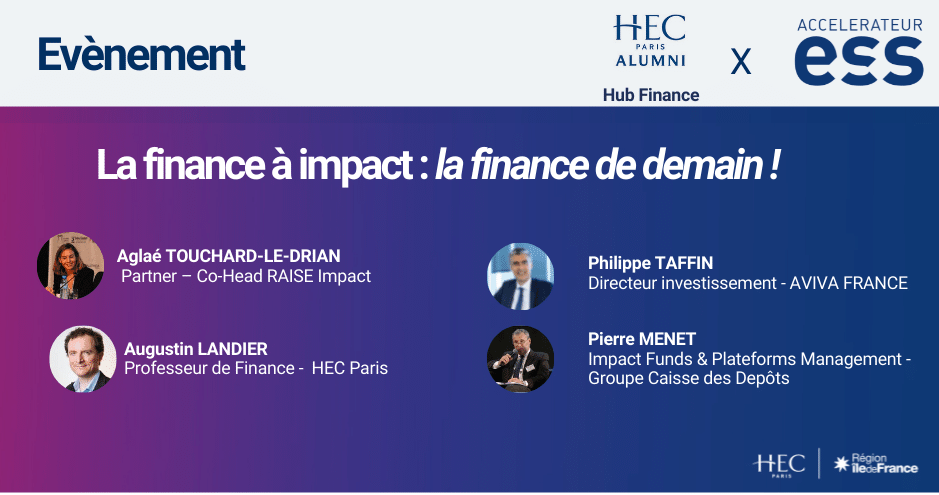 Evènement

HEC PARIS ALUMNI

Hub Finance

X

ACCELERATEUR ess

La finance à impact : la finance de demain !

Aglaé TOUCHARD-LE-DRIAN
Partner – Co-Head RAISE Impact

Augustin LANDIER
Professeur de Finance - HEC Paris

Philippe TAFFIN
Directeur investissement - AVIVA FRANCE

Pierre MENET
Impact Funds & Plateforms Management - Groupe Caisse des Depôts

HEC PARIS

Région îledeFrance